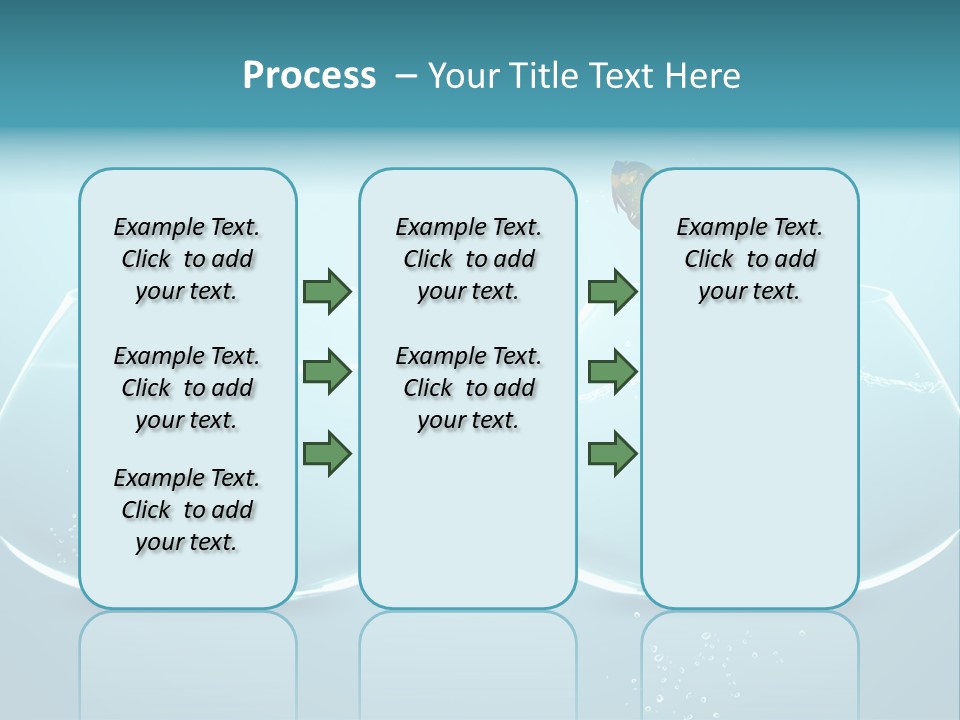 Process – Your Title Text Here

Example Text. Click to add your text.

Example Text. Click to add your text.

Example Text. Click to add your text.

Example Text. Click to add your text.

Example Text. Click to add your text.

Example Text. Click to add your text.